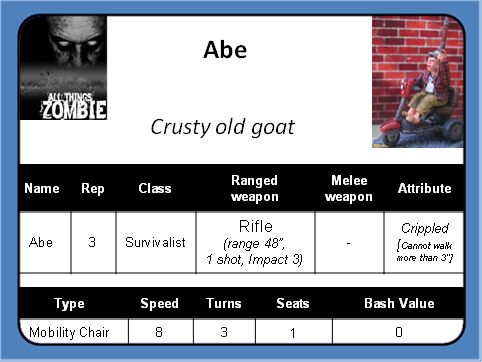 ALL THINGS ZOMBIE

Abe

Crusty old goat

| Name | Rep | Class | Ranged weapon | Melee weapon | Attribute |
|---|---|---|---|---|---|
| Abe | 3 | Survivalist | Rifle (range 48", 1 shot, Impact 3) | - | Crippled [Cannot walk more than 3"] |

| Type | Speed | Turns | Seats | Bash Value |
|---|---|---|---|---|
| Mobility Chair | 8 | 3 | 1 | 0 |